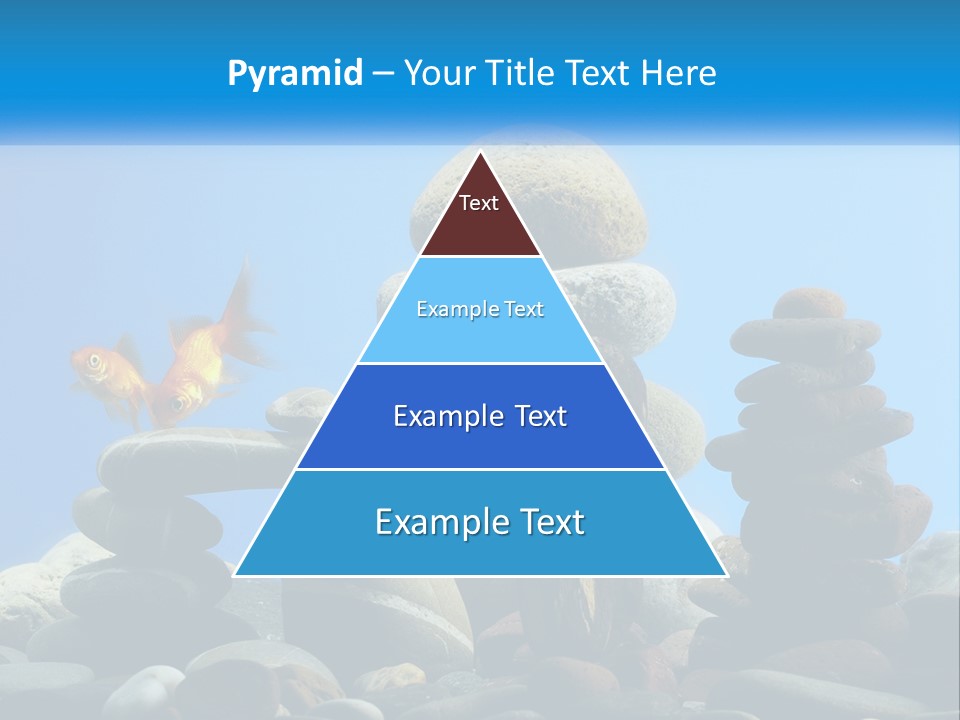 Pyramid – Your Title Text Here

Text

Example Text

Example Text

Example Text